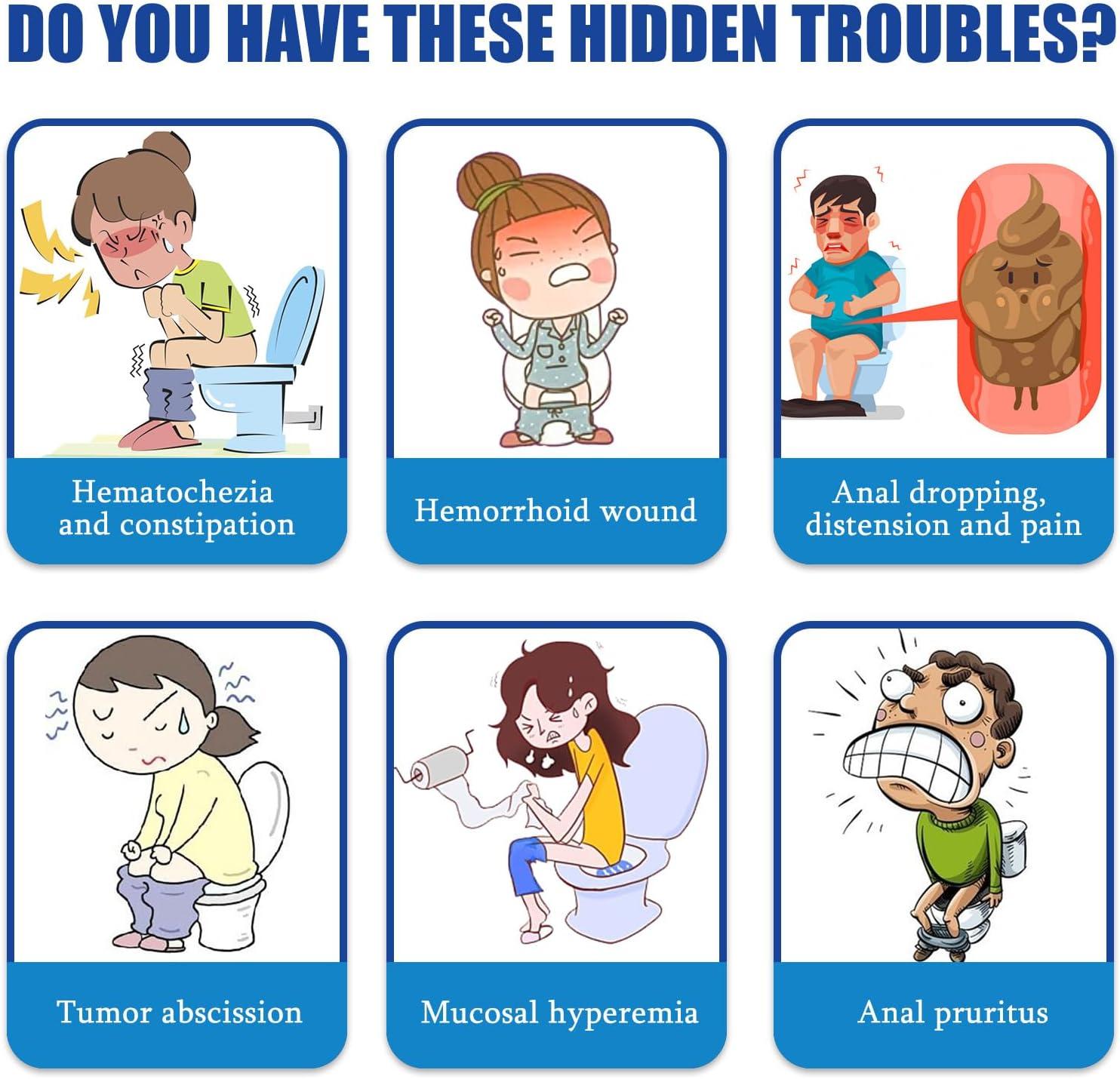 DO YOU HAVE THESE HIDDEN TROUBLES?

Hematochezia and constipation

Hemorrhoid wound

Anal dropping, distension and pain

Tumor abscission

Mucosal hyperemia

Anal pruritus